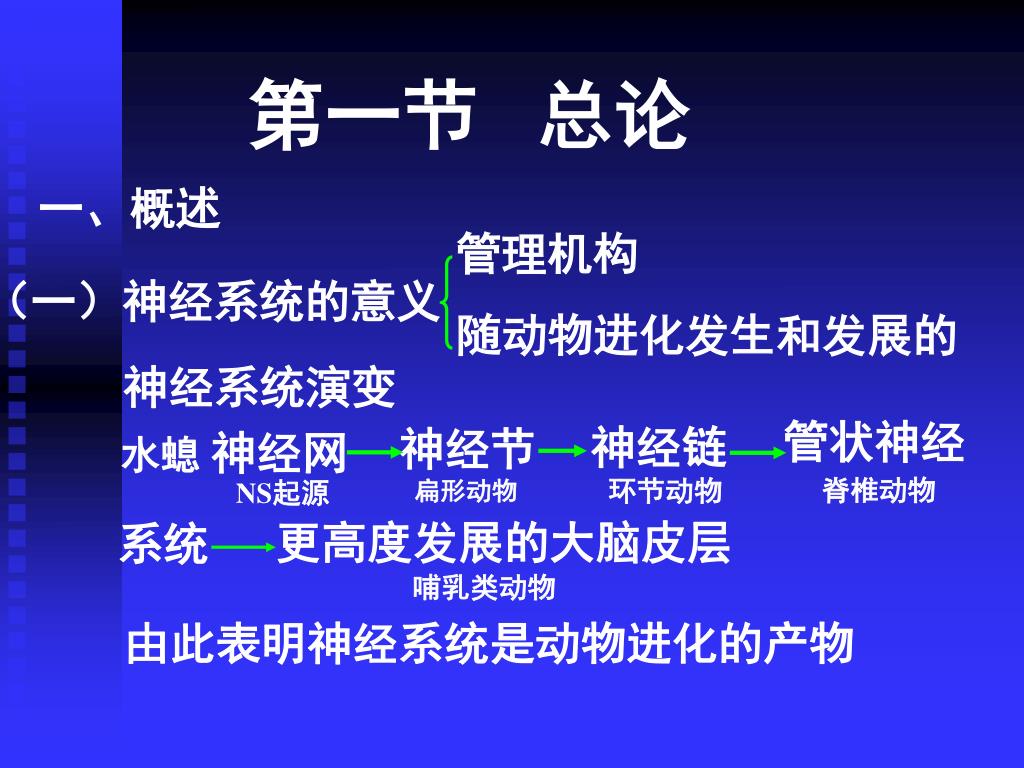 第一节　总论

一、概述

（一）神经系统的意义 管理机构
随动物进化发生和发展的

神经系统演变

水螅 神经网 → 神经节 → 神经链 → 管状神经
NS起源　扁形动物　环节动物　脊椎动物

系统 → 更高度发展的大脑皮层
哺乳类动物

由此表明神经系统是动物进化的产物